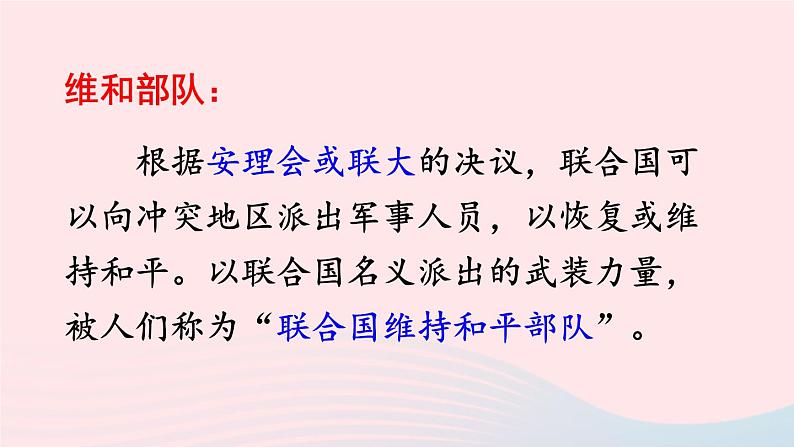 维和部队：

根据安理会或联大的决议，联合国可以向冲突地区派出军事人员，以恢复或维持和平。以联合国名义派出的武装力量，被人们称为“联合国维持和平部队”。